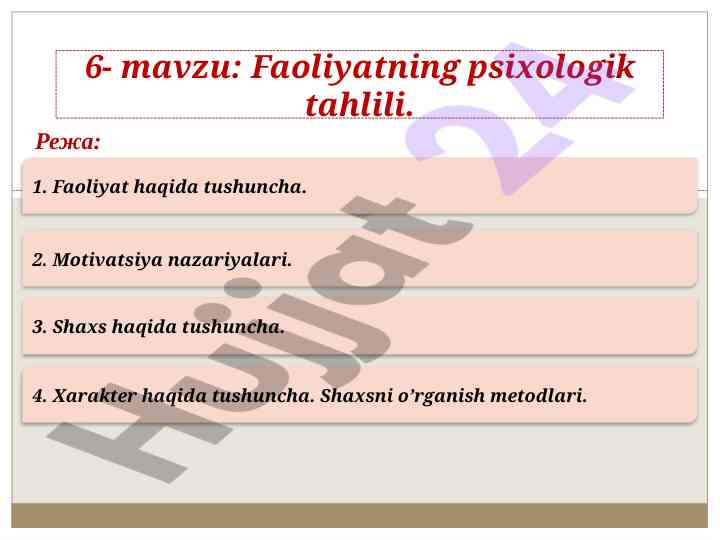 6- mavzu: Faoliyatning psixologik tahlili.

Режа:

1. Faoliyat haqida tushuncha.

2. Motivatsiya nazariyalari.

3. Shaxs haqida tushuncha.

4. Xarakter haqida tushuncha. Shaxsni o'rganish metodlari.

Hujjat 24